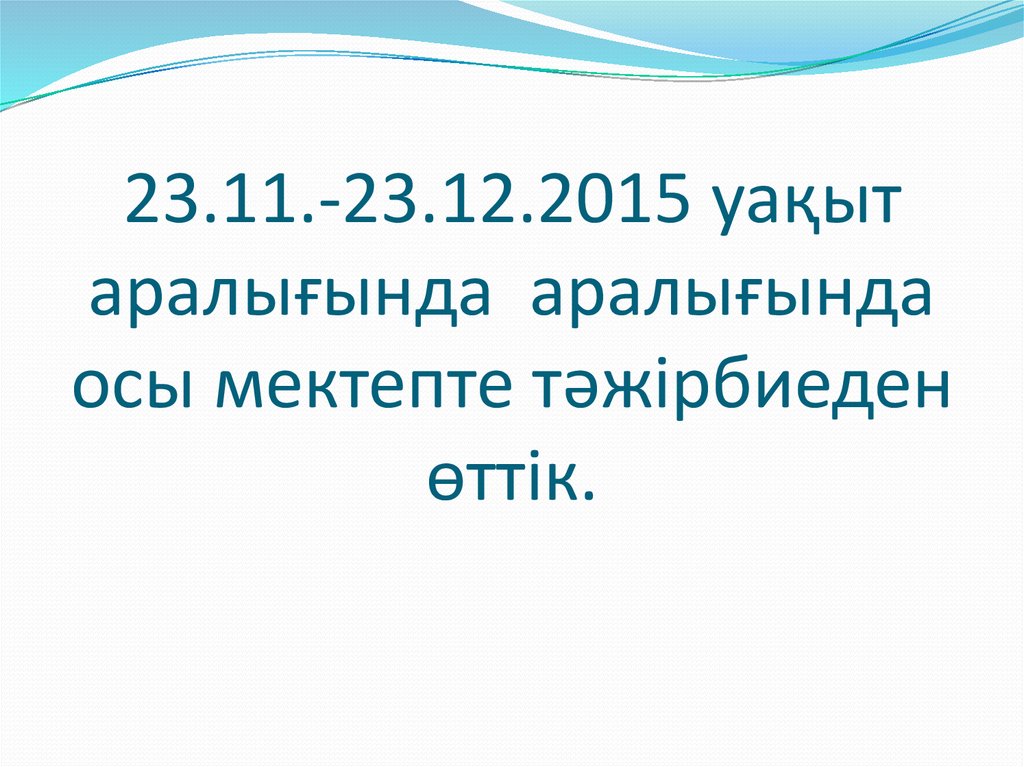 23.11.-23.12.2015 уақыт аралығында аралығында осы мектепте тәжірбиеден өттік.